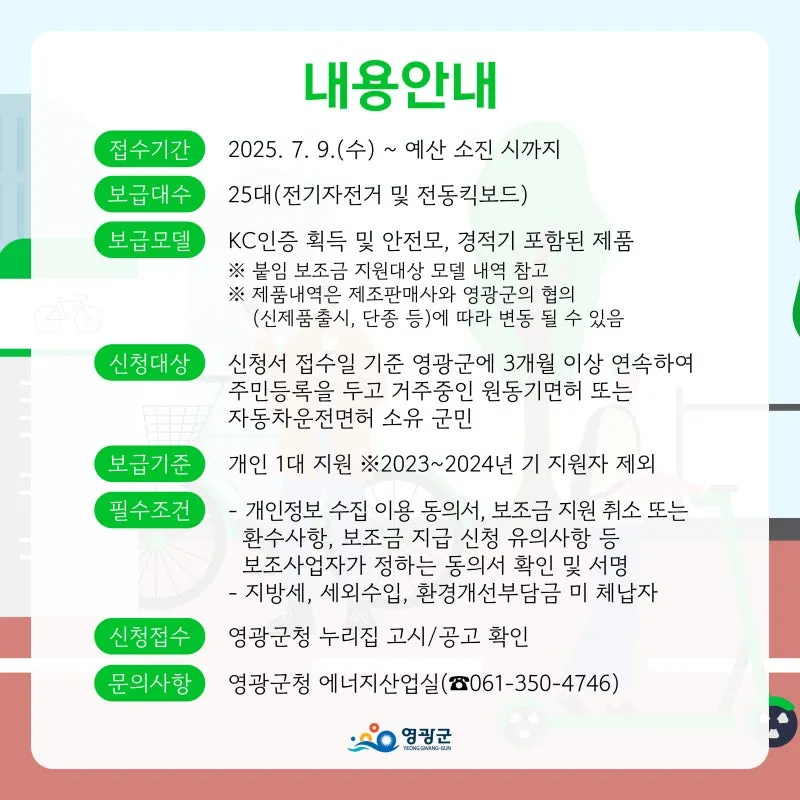 내용안내

접수기간 2025. 7. 9.(수) ~ 예산 소진 시까지

보급대수 25대(전기자전거 및 전동킥보드)

보급모델 KC인증 획득 및 안전모, 경적기 포함된 제품
※ 붙임 보조금 지원대상 모델 내역 참고
※ 제품내역은 제조판매사와 영광군의 협의 (신제품출시, 단종 등)에 따라 변동 될 수 있음

신청대상 신청서 접수일 기준 영광군에 3개월 이상 연속하여 주민등록을 두고 거주중인 원동기면허 또는 자동차운전면허 소유 군민

보급기준 개인 1대 지원 ※2023~2024년 기 지원자 제외

필수조건 - 개인정보 수집 이용 동의서, 보조금 지원 취소 또는 환수사항, 보조금 지급 신청 유의사항 등 보조사업자가 정하는 동의서 확인 및 서명
- 지방세, 세외수입, 환경개선부담금 미 체납자

신청접수 영광군청 누리집 고시/공고 확인

문의사항 영광군청 에너지산업실(☎061-350-4746)

영광군
YEONGGWANG-GUN